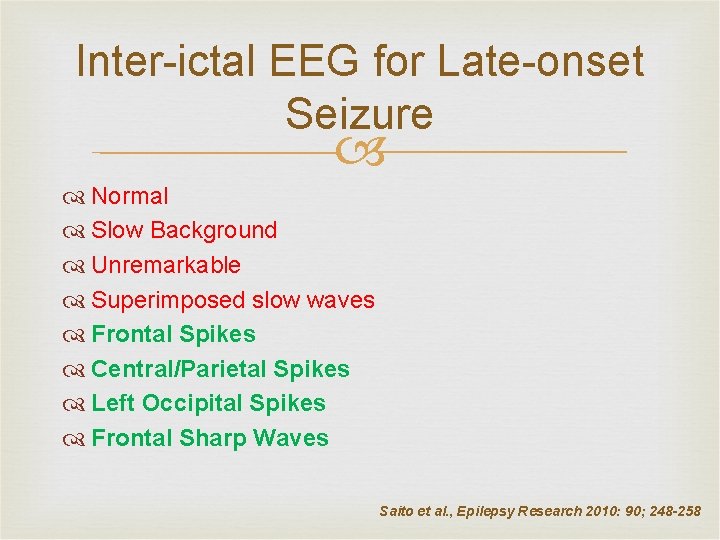 Inter-ictal EEG for Late-onset Seizure

Normal
Slow Background
Unremarkable
Superimposed slow waves
Frontal Spikes
Central/Parietal Spikes
Left Occipital Spikes
Frontal Sharp Waves

Saito et al., Epilepsy Research 2010: 90; 248-258